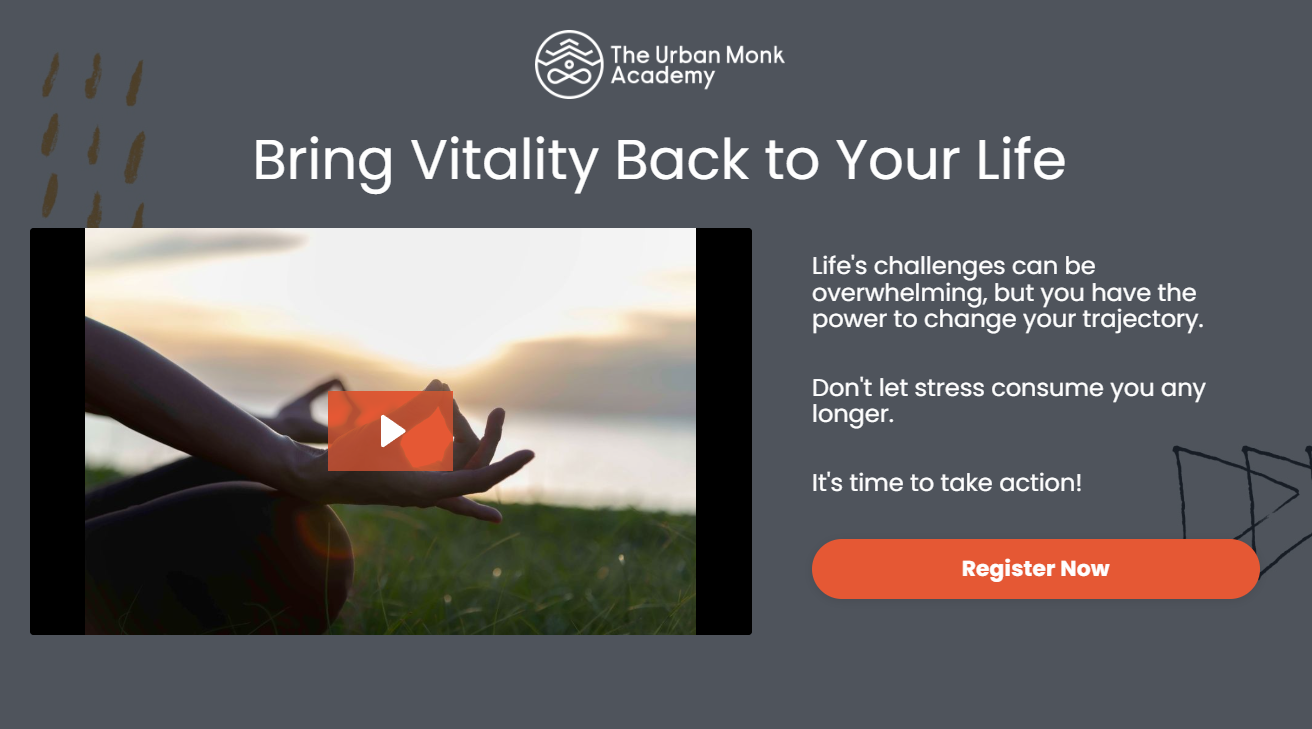 The Urban Monk Academy

Bring Vitality Back to Your Life

Life's challenges can be overwhelming, but you have the power to change your trajectory.

Don't let stress consume you any longer.

It's time to take action!

Register Now